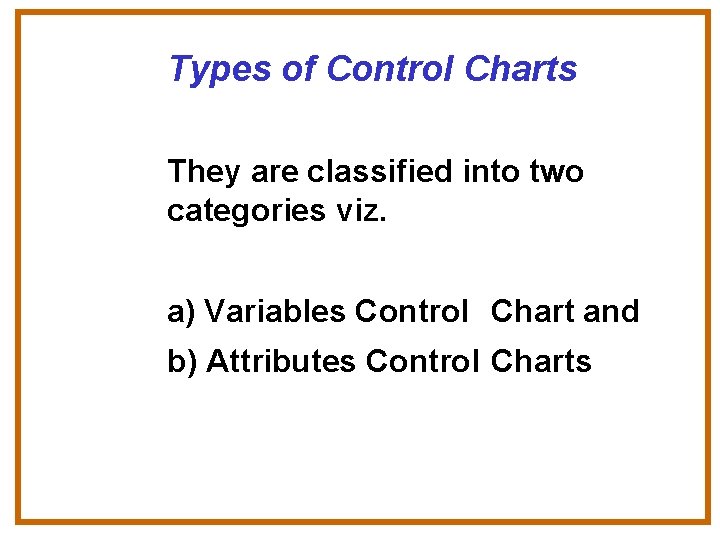 Types of Control Charts

They are classified into two categories viz.

a) Variables Control Chart and
b) Attributes Control Charts